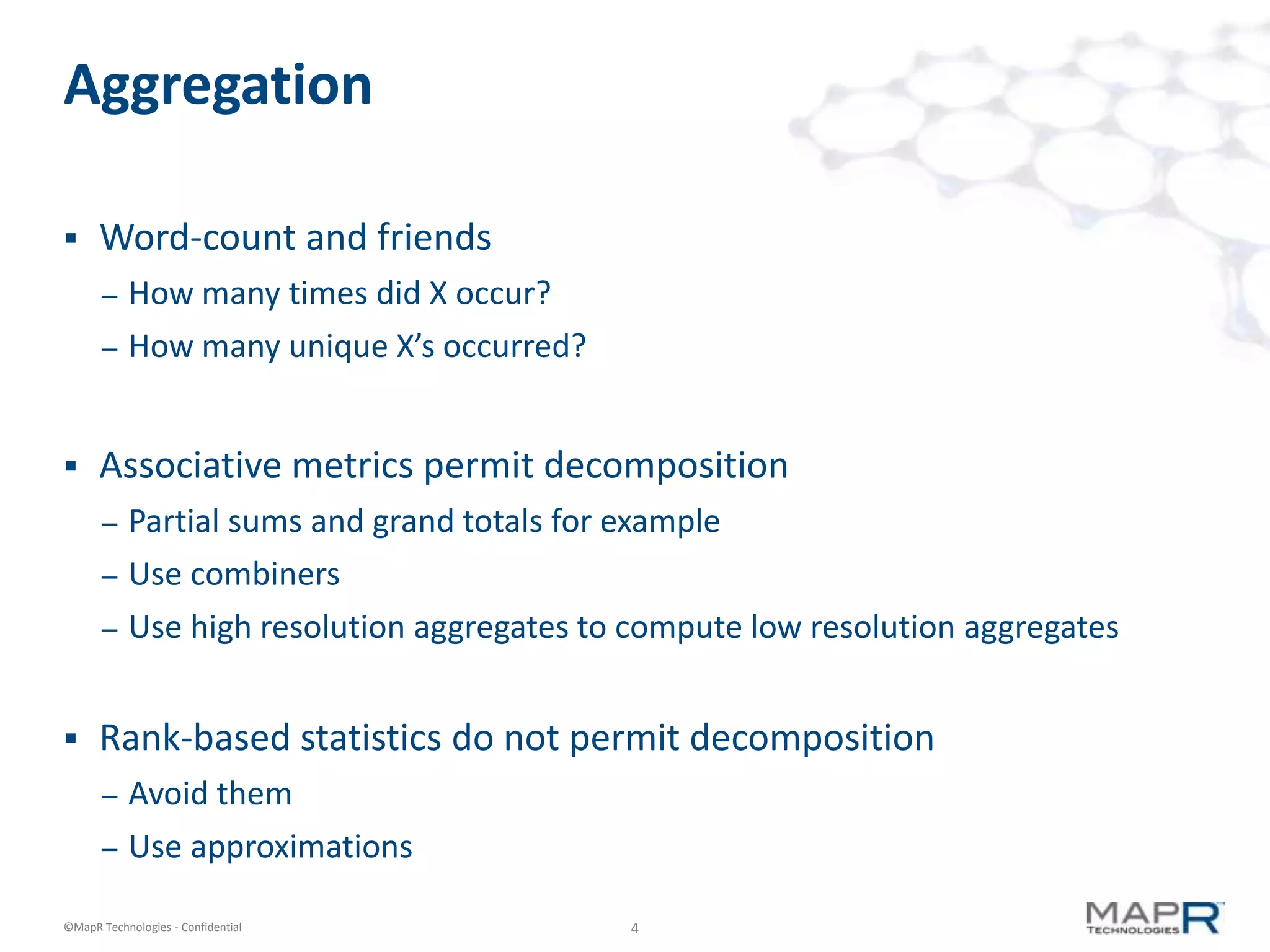 Aggregation

▪ Word-count and friends
– How many times did X occur?
– How many unique X's occurred?

▪ Associative metrics permit decomposition
– Partial sums and grand totals for example
– Use combiners
– Use high resolution aggregates to compute low resolution aggregates

▪ Rank-based statistics do not permit decomposition
– Avoid them
– Use approximations

©MapR Technologies - Confidential

4

MAPR TECHNOLOGIES